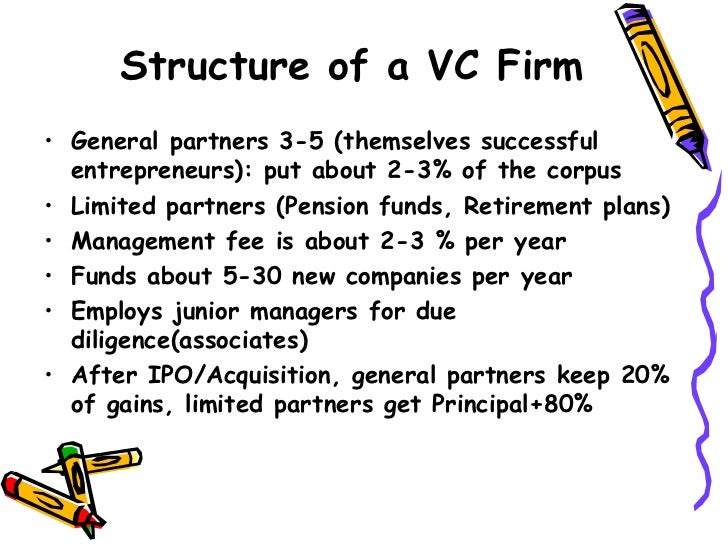 Structure of a VC Firm

• General partners 3-5 (themselves successful entrepreneurs): put about 2-3% of the corpus
• Limited partners (Pension funds, Retirement plans)
• Management fee is about 2-3 % per year
• Funds about 5-30 new companies per year
• Employs junior managers for due diligence(associates)
• After IPO/Acquisition, general partners keep 20% of gains, limited partners get Principal+80%